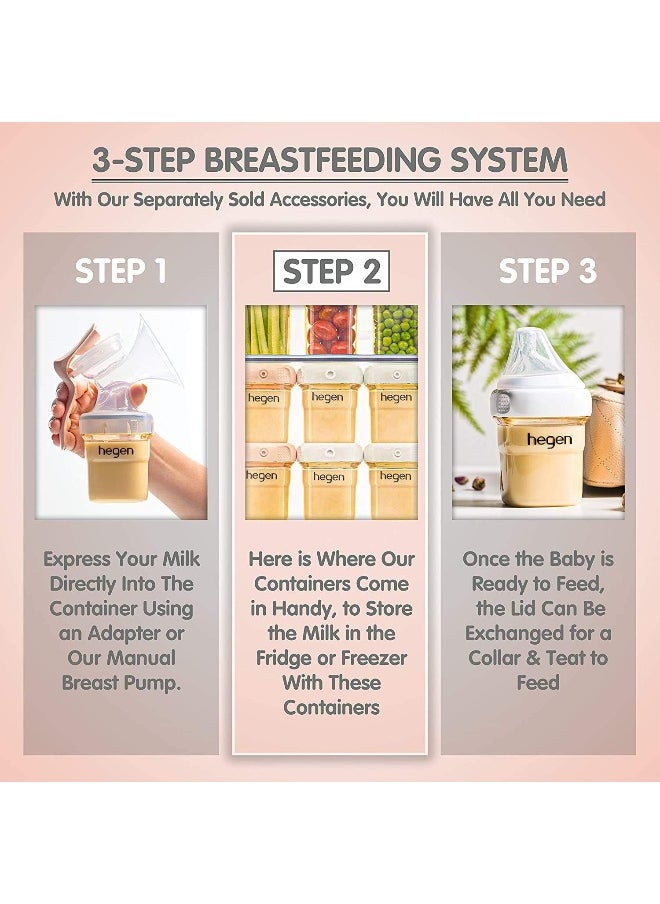 3-STEP BREASTFEEDING SYSTEM

With Our Separately Sold Accessories, You Will Have All You Need

STEP 1

hegen

Express Your Milk Directly Into The Container Using an Adapter or Our Manual Breast Pump.

STEP 2

hegen hegen hegen
hegen hegen hegen

Here is Where Our Containers Come in Handy, to Store the Milk in the Fridge or Freezer With These Containers

STEP 3

hegen

Once the Baby is Ready to Feed, the Lid Can Be Exchanged for a Collar & Teat to Feed